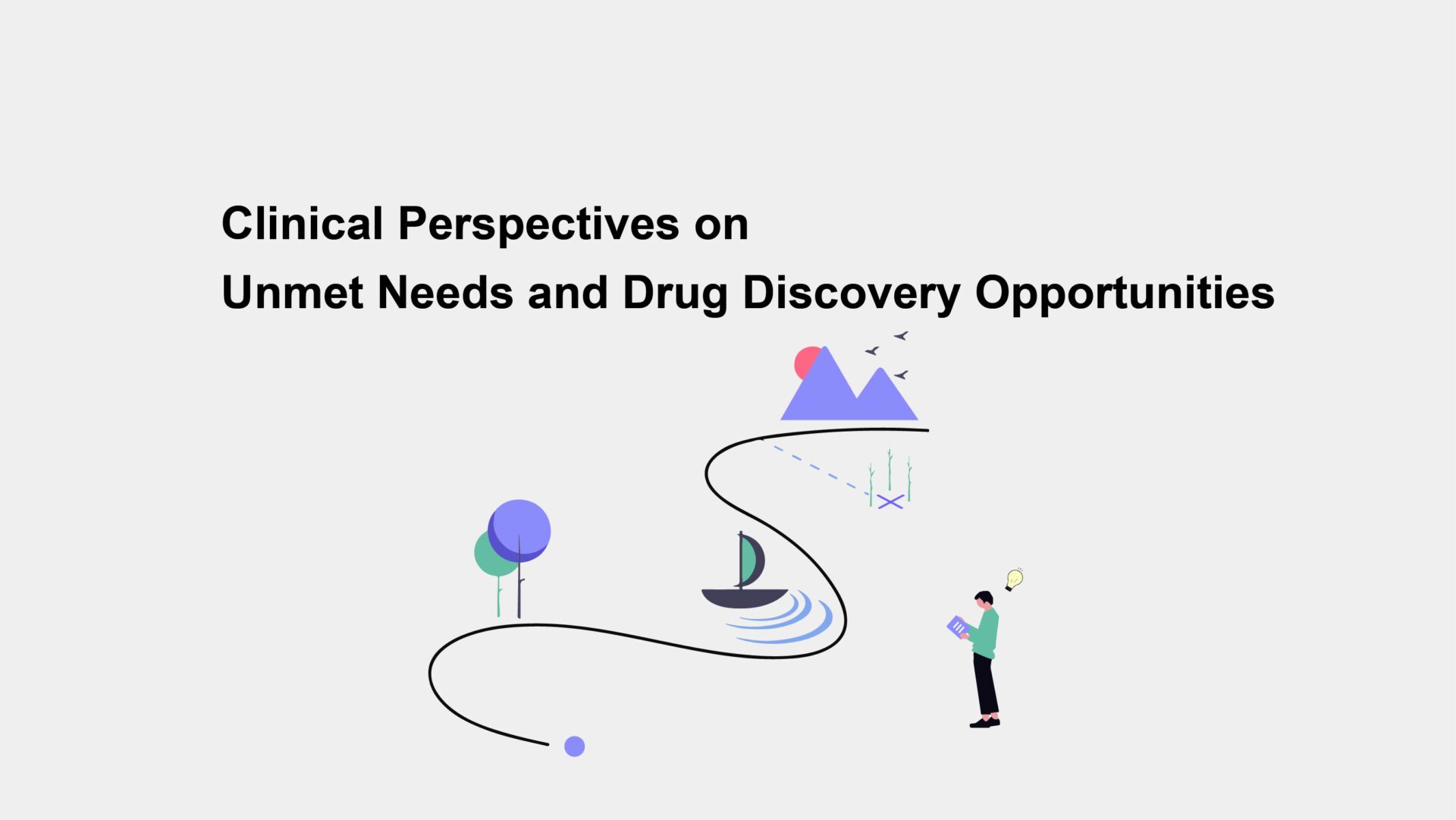 Clinical Perspectives on
Unmet Needs and Drug Discovery Opportunities